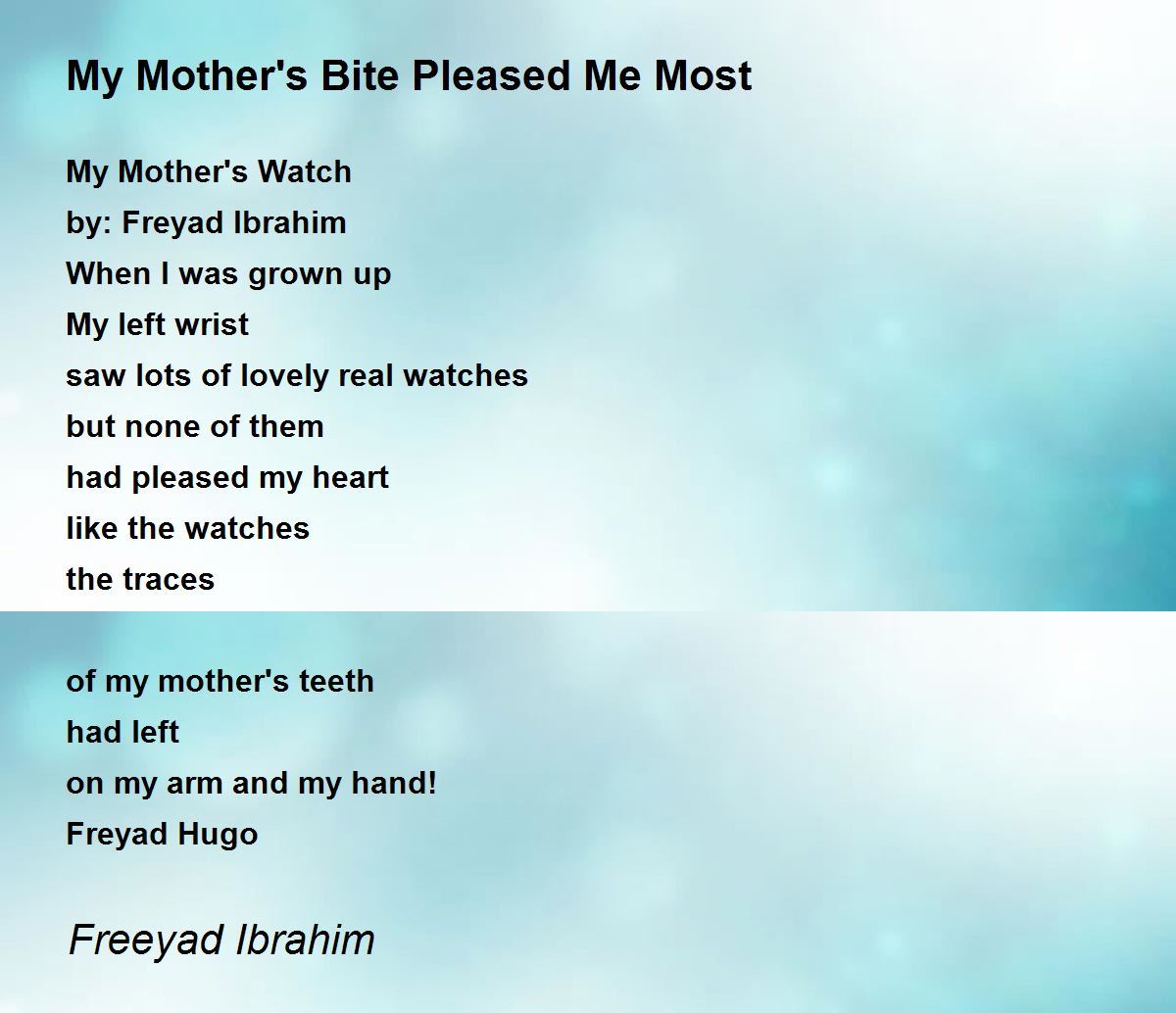 My Mother's Bite Pleased Me Most

My Mother's Watch
by: Freyad Ibrahim
When I was grown up
My left wrist
saw lots of lovely real watches
but none of them
had pleased my heart
like the watches
the traces

of my mother's teeth
had left
on my arm and my hand!
Freyad Hugo

Freeyad Ibrahim